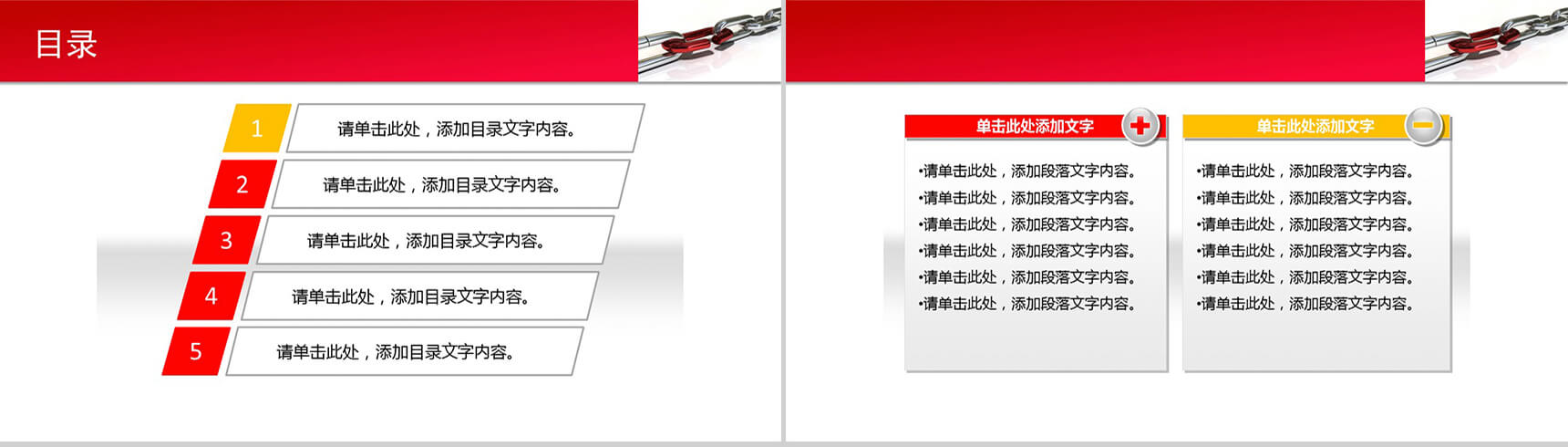 目录

1 请单击此处，添加目录文字内容。

2 请单击此处，添加目录文字内容。

3 请单击此处，添加目录文字内容。

4 请单击此处，添加目录文字内容。

5 请单击此处，添加目录文字内容。

单击此处添加文字

•请单击此处，添加段落文字内容。
•请单击此处，添加段落文字内容。
•请单击此处，添加段落文字内容。
•请单击此处，添加段落文字内容。
•请单击此处，添加段落文字内容。
•请单击此处，添加段落文字内容。

单击此处添加文字

•请单击此处，添加段落文字内容。
•请单击此处，添加段落文字内容。
•请单击此处，添加段落文字内容。
•请单击此处，添加段落文字内容。
•请单击此处，添加段落文字内容。
•请单击此处，添加段落文字内容。